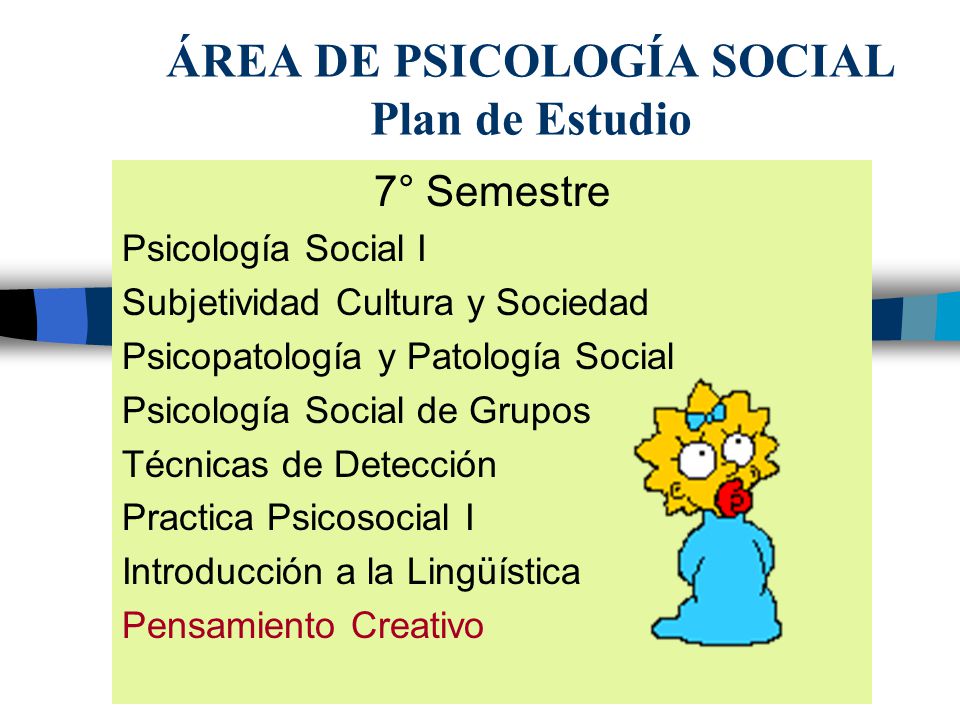 ÁREA DE PSICOLOGÍA SOCIAL
Plan de Estudio

7° Semestre

Psicología Social I
Subjetividad Cultura y Sociedad
Psicopatología y Patología Social
Psicología Social de Grupos
Técnicas de Detección
Practica Psicosocial I
Introducción a la Lingüística
Pensamiento Creativo